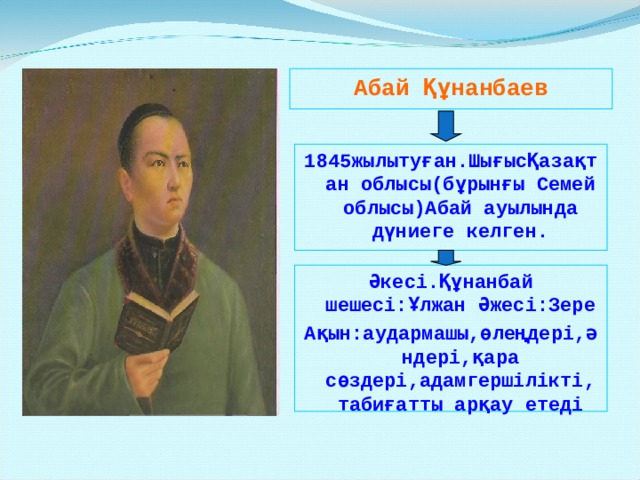 Абай Құнанбаев

1845жылытуған.ШығысҚазақтан облысы(бұрынғы Семей облысы)Абай ауылында дүниеге келген.

Әкесі.Құнанбай шешесі:Ұлжан Әжесі:Зере

Ақын:аудармашы,өлеңдері,әндері,қара сөздері,адамгершілікті, табиғатты арқау етеді